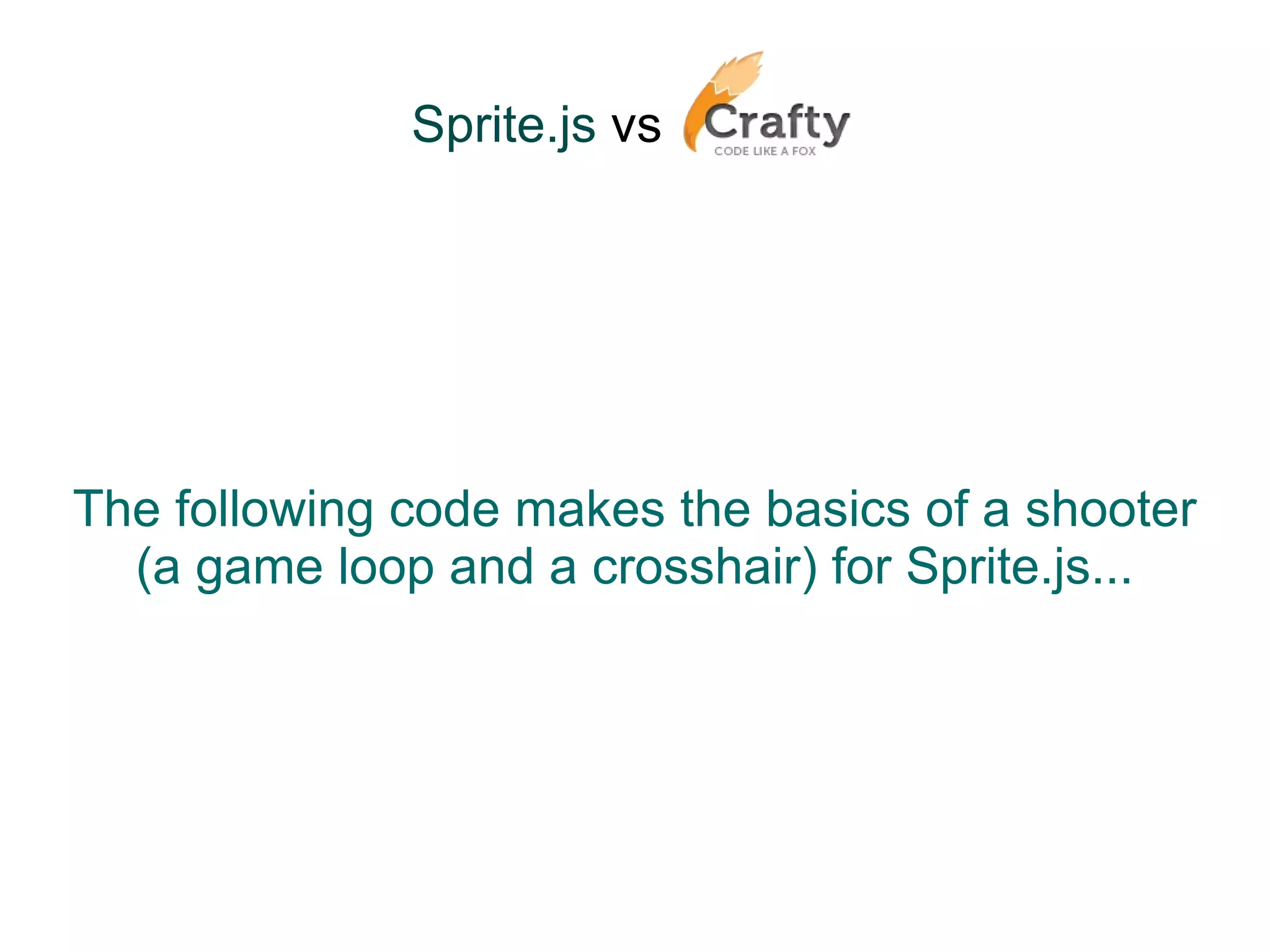 Sprite.js vs Crafty
CODE LIKE A FOX

The following code makes the basics of a shooter (a game loop and a crosshair) for Sprite.js...